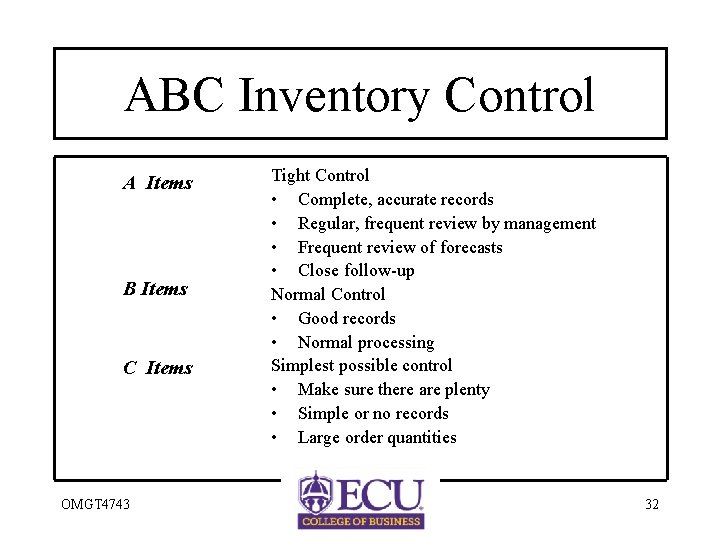 ABC Inventory Control

A Items
Tight Control
• Complete, accurate records
• Regular, frequent review by management
• Frequent review of forecasts
• Close follow-up

B Items
Normal Control
• Good records
• Normal processing

C Items
Simplest possible control
• Make sure there are plenty
• Simple or no records
• Large order quantities

OMGT4743

ECU
COLLEGE OF BUSINESS

32